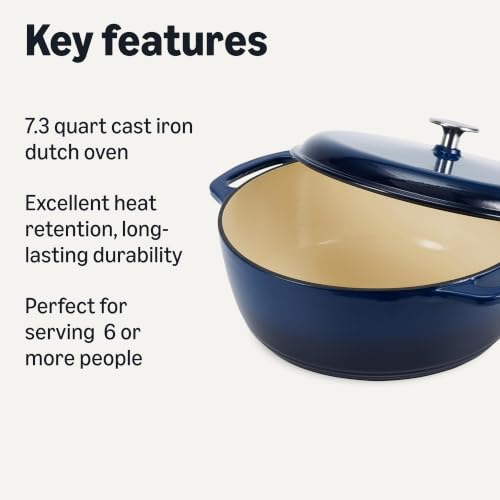 Key features

7.3 quart cast iron dutch oven

Excellent heat retention, long-lasting durability

Perfect for serving 6 or more people